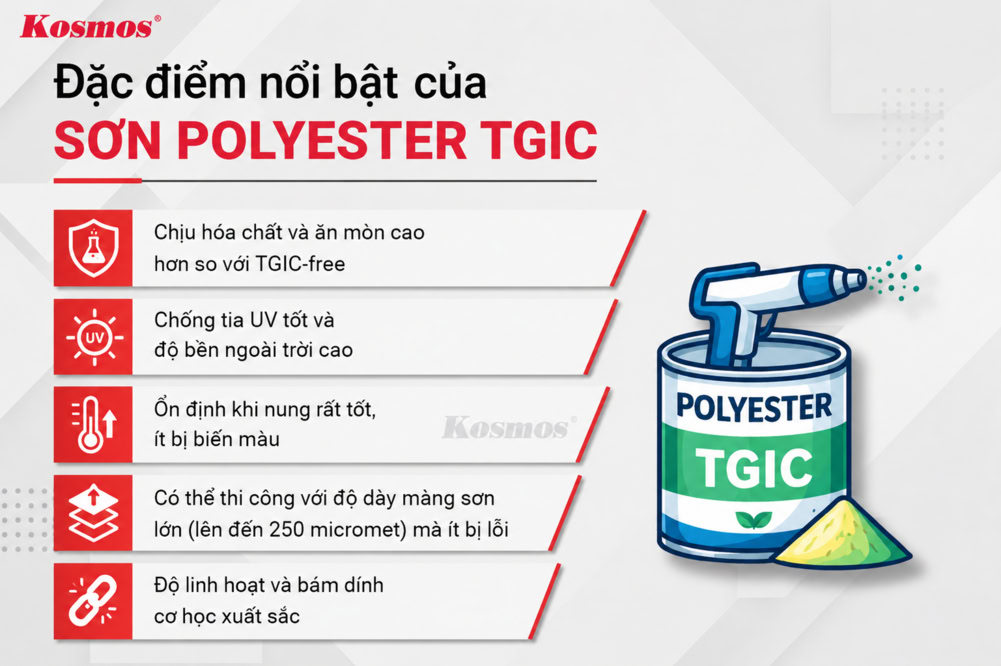 Kosmos®

Đặc điểm nổi bật của
SƠN POLYESTER TGIC

Chịu hóa chất và ăn mòn cao hơn so với TGIC-free

UV
Chống tia UV tốt và độ bền ngoài trời cao

Ổn định khi nung rất tốt, ít bị biến màu

Kosmos®

Có thể thi công với độ dày màng sơn lớn (lên đến 250 micromet) mà ít bị lỗi

Độ linh hoạt và bám dính cơ học xuất sắc

POLYESTER
TGIC